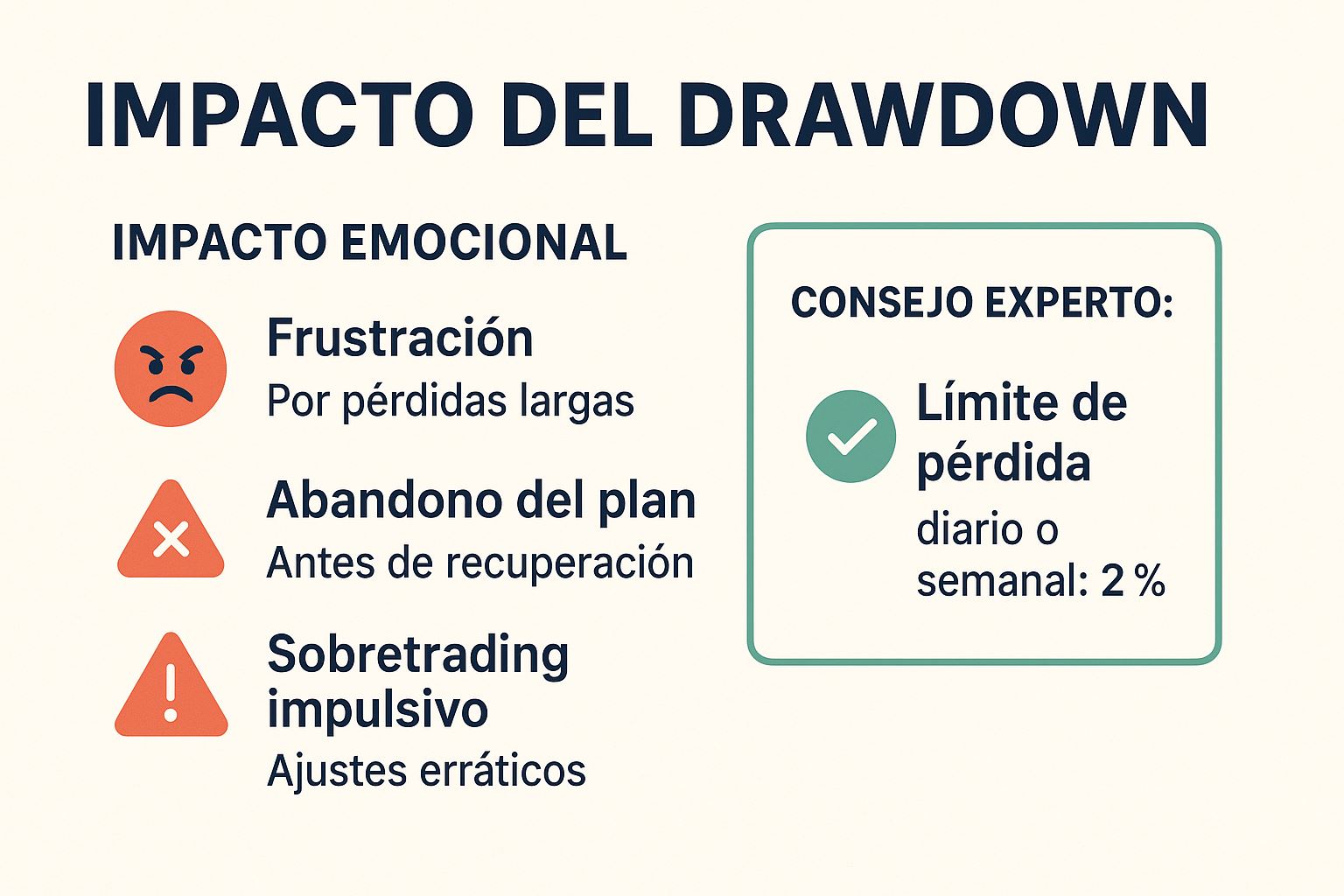 IMPACTO DEL DRAWDOWN

IMPACTO EMOCIONAL

Frustración
Por pérdidas largas

Abandono del plan
Antes de recuperación

Sobretrading impulsivo
Ajustes erráticos

CONSEJO EXPERTO:

Límite de pérdida
diario o semanal: 2 %